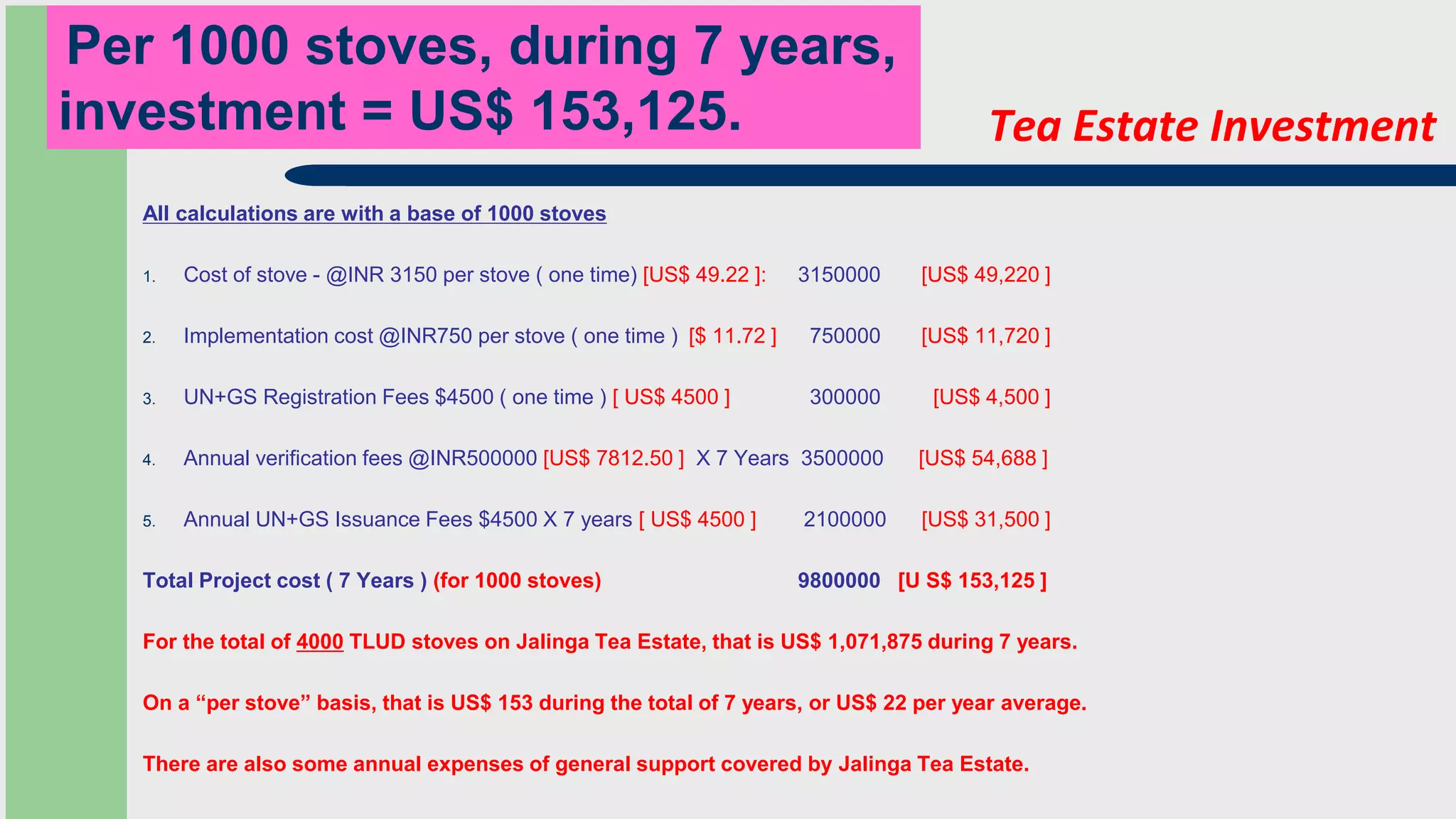 Per 1000 stoves, during 7 years, investment = US$ 153,125.

Tea Estate Investment

All calculations are with a base of 1000 stoves

1. Cost of stove - @INR 3150 per stove ( one time) [US$ 49.22 ]: 3150000 [US$ 49,220 ]

2. Implementation cost @INR750 per stove ( one time ) [$ 11.72 ] 750000 [US$ 11,720 ]

3. UN+GS Registration Fees $4500 ( one time ) [ US$ 4500 ] 300000 [US$ 4,500 ]

4. Annual verification fees @INR500000 [US$ 7812.50 ] X 7 Years 3500000 [US$ 54,688 ]

5. Annual UN+GS Issuance Fees $4500 X 7 years [ US$ 4500 ] 2100000 [US$ 31,500 ]

Total Project cost ( 7 Years ) (for 1000 stoves) 9800000 [U S$ 153,125 ]

For the total of 4000 TLUD stoves on Jalinga Tea Estate, that is US$ 1,071,875 during 7 years.

On a “per stove” basis, that is US$ 153 during the total of 7 years, or US$ 22 per year average.

There are also some annual expenses of general support covered by Jalinga Tea Estate.